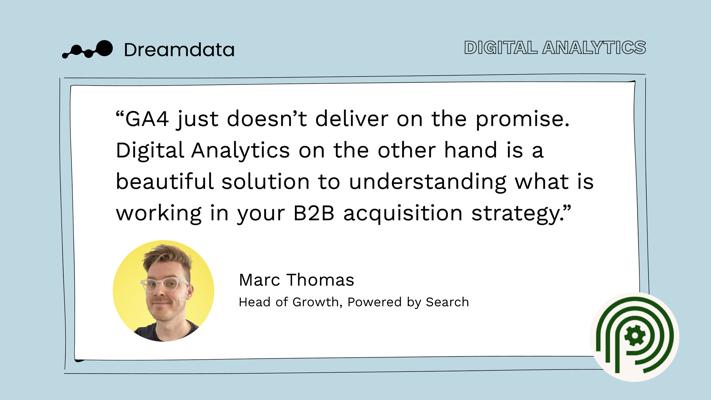 Dreamdata

DIGITAL ANALYTICS

“GA4 just doesn’t deliver on the promise. Digital Analytics on the other hand is a beautiful solution to understanding what is working in your B2B acquisition strategy.”

Marc Thomas
Head of Growth, Powered by Search